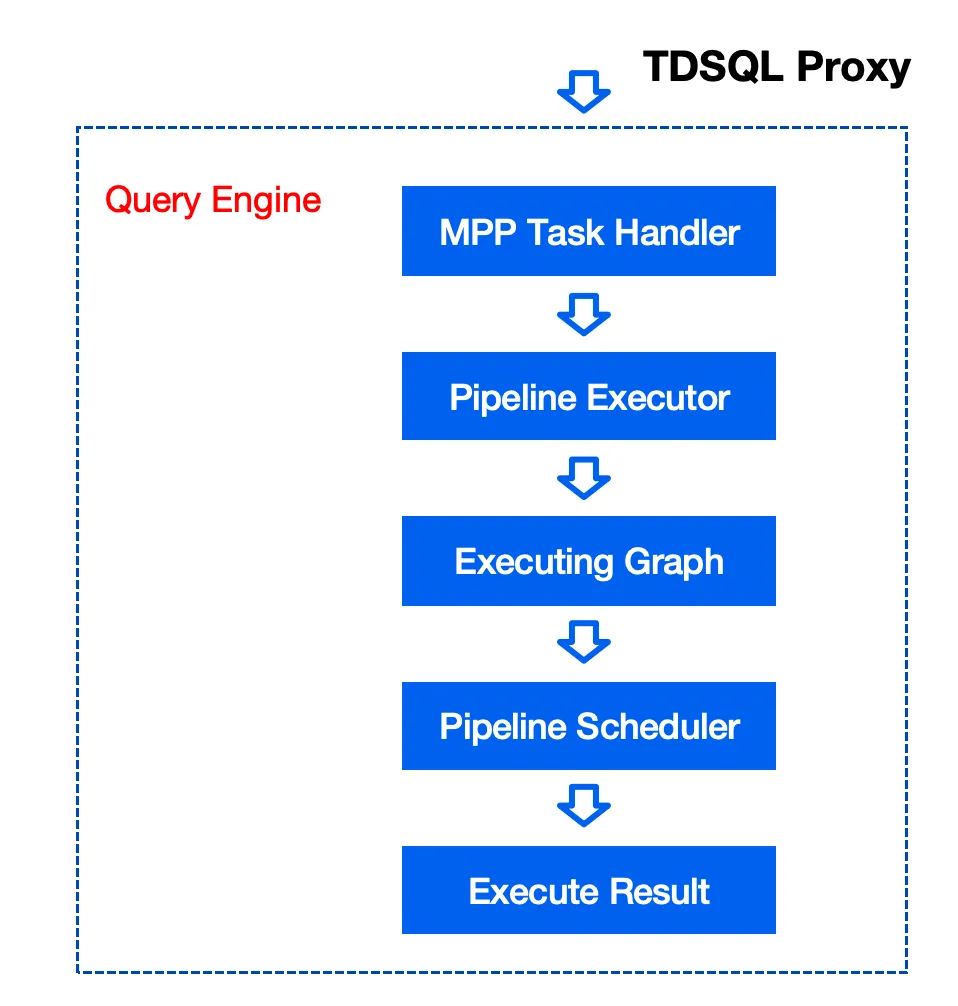 TDSQL Proxy

Query Engine

MPP Task Handler

Pipeline Executor

Executing Graph

Pipeline Scheduler

Execute Result